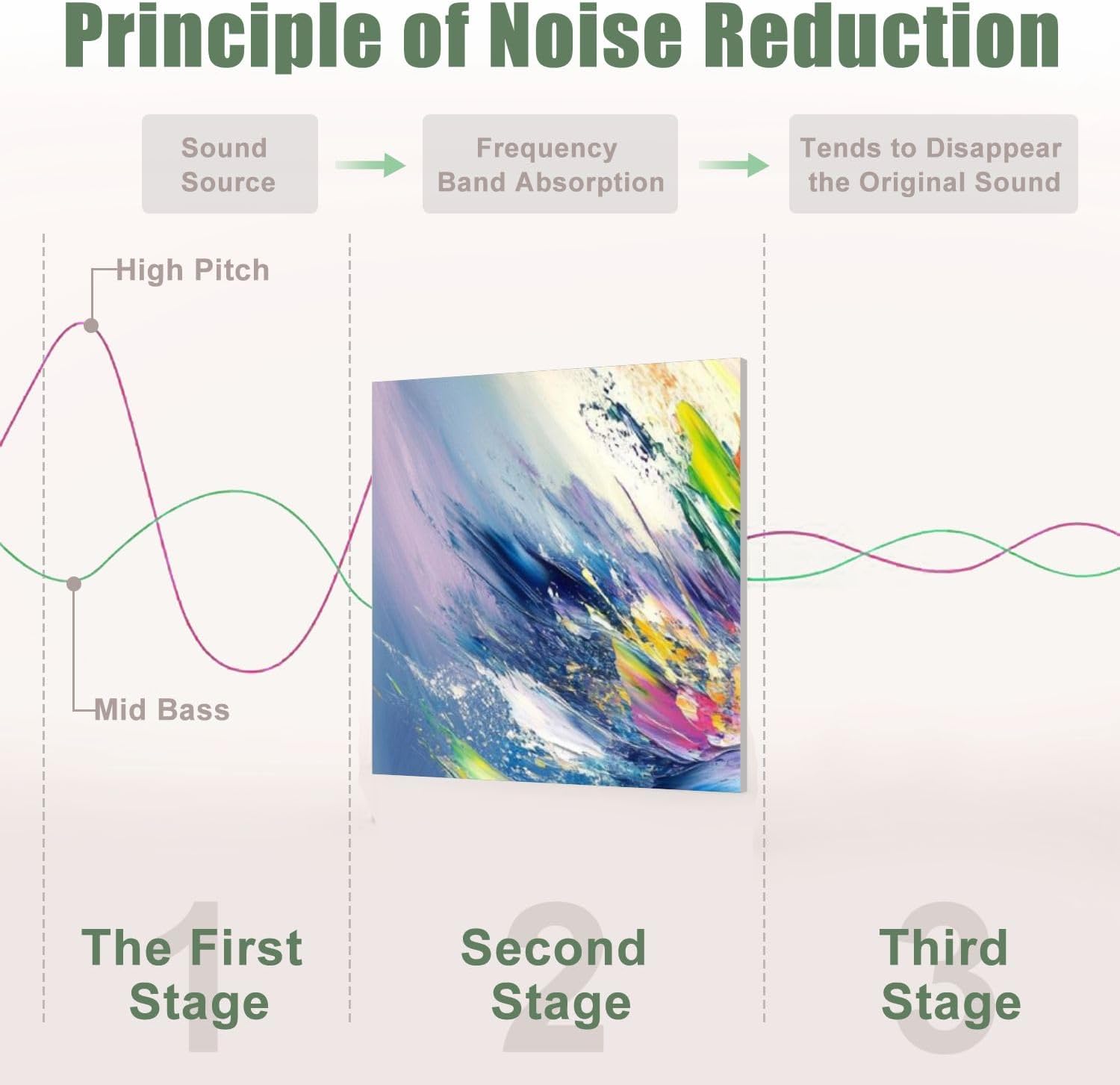 Principle of Noise Reduction

Sound Source

Frequency Band Absorption

Tends to Disappear the Original Sound

High Pitch

Mid Bass

1
The First Stage

2
Second Stage

3
Third Stage